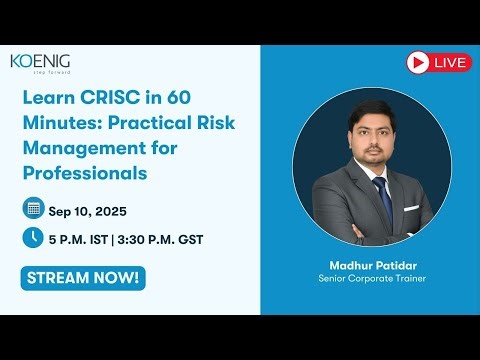 KOENIG
step forward

Learn CRISC in 60 Minutes: Practical Risk Management for Professionals

Sep 10, 2025

5 P.M. IST | 3:30 P.M. GST

STREAM NOW!

LIVE

Madhur Patidar
Senior Corporate Trainer